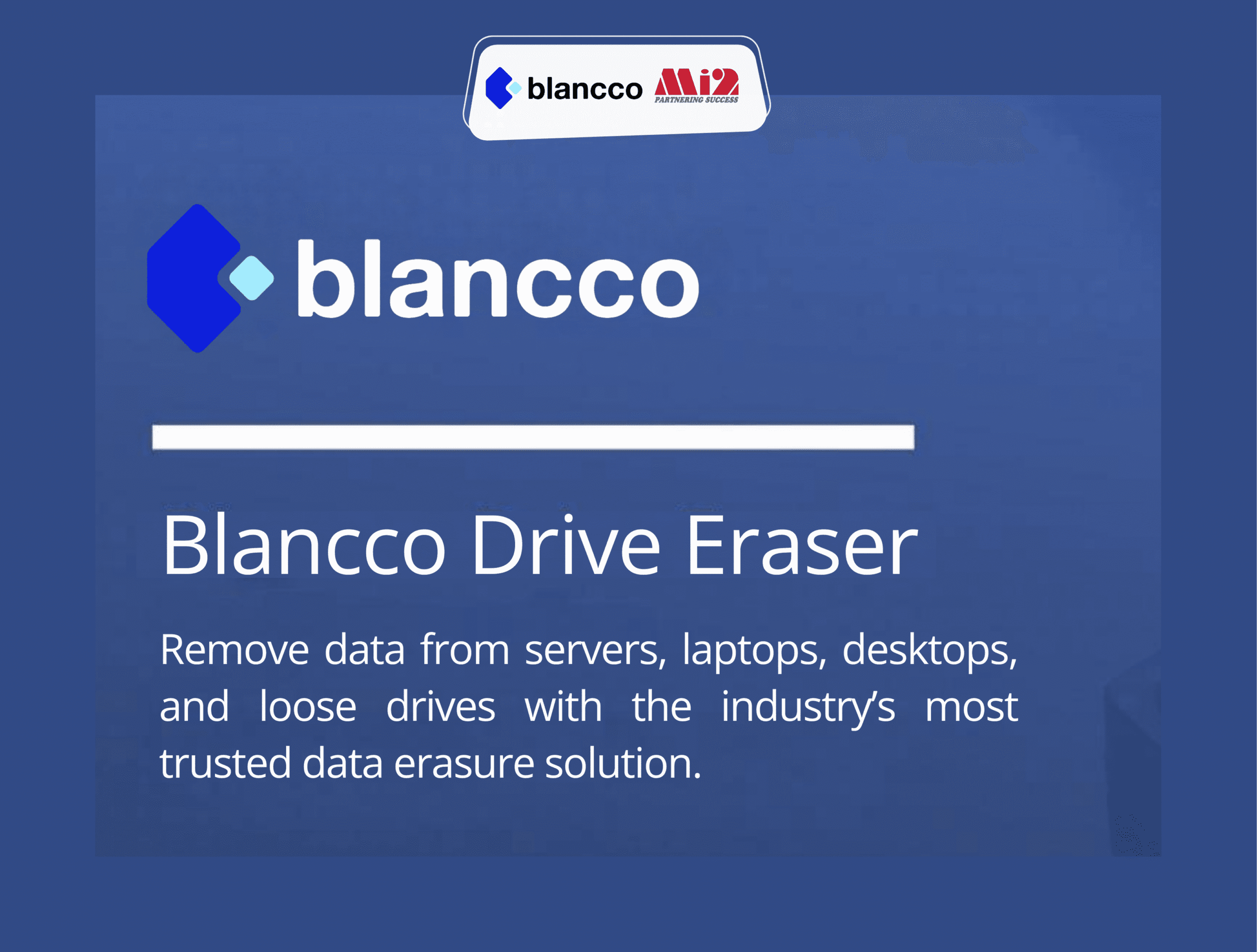 blancco Mi2 PARTNERING SUCCESS

blancco

Blancco Drive Eraser

Remove data from servers, laptops, desktops, and loose drives with the industry's most trusted data erasure solution.